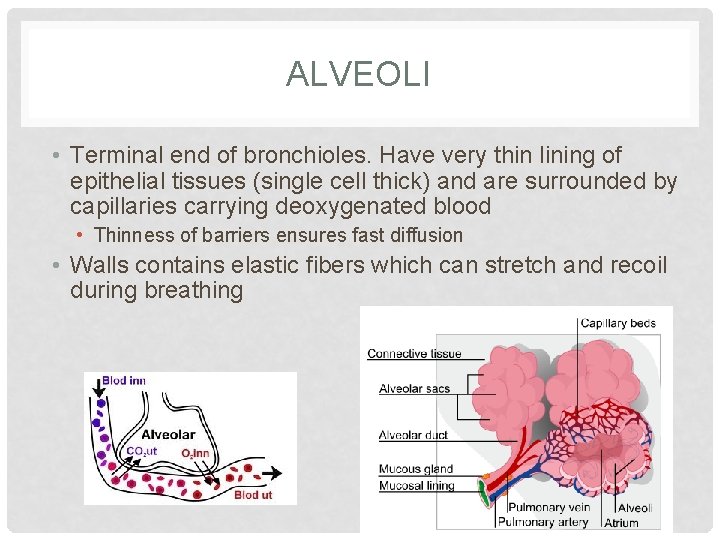 ALVEOLI

• Terminal end of bronchioles. Have very thin lining of epithelial tissues (single cell thick) and are surrounded by capillaries carrying deoxygenated blood

• Thinness of barriers ensures fast diffusion

• Walls contains elastic fibers which can stretch and recoil during breathing

Blod inn
Alveolar
$CO_2$ut
$O_2$inn
Blod ut

Capillary beds
Connective tissue
Alveolar sacs
Alveolar duct
Mucous gland
Mucosal lining
Pulmonary vein
Pulmonary artery
Alveoli
Atrium